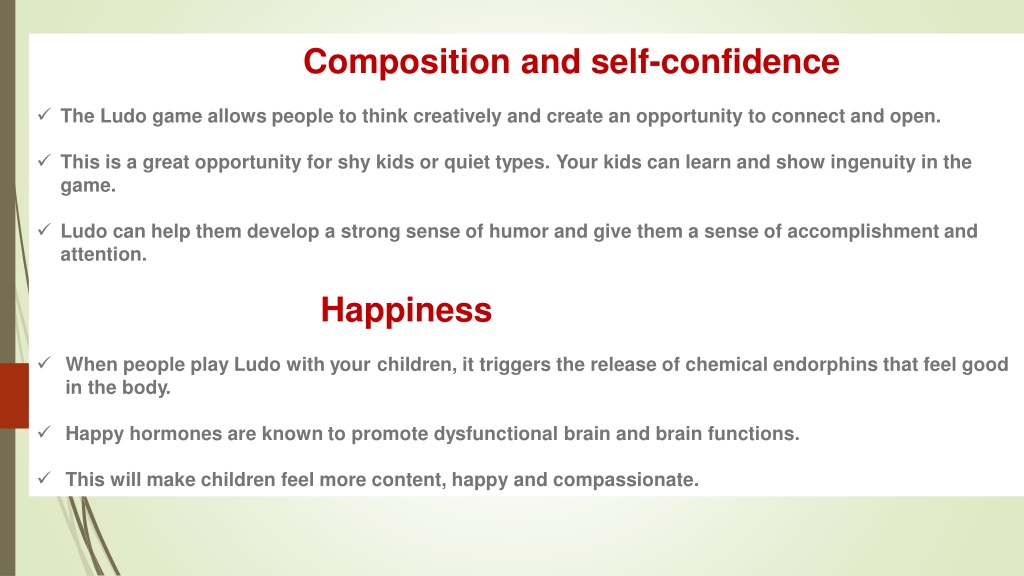 Composition and self-confidence

✓ The Ludo game allows people to think creatively and create an opportunity to connect and open.

✓ This is a great opportunity for shy kids or quiet types. Your kids can learn and show ingenuity in the game.

✓ Ludo can help them develop a strong sense of humor and give them a sense of accomplishment and attention.

Happiness

✓ When people play Ludo with your children, it triggers the release of chemical endorphins that feel good in the body.

✓ Happy hormones are known to promote dysfunctional brain and brain functions.

✓ This will make children feel more content, happy and compassionate.